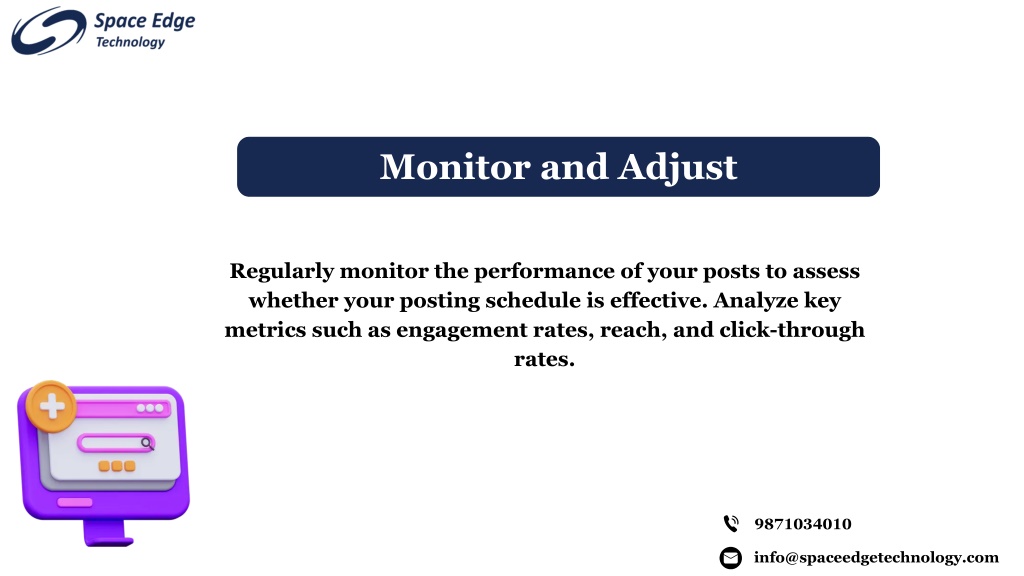 Space Edge
Technology

Monitor and Adjust

Regularly monitor the performance of your posts to assess whether your posting schedule is effective. Analyze key metrics such as engagement rates, reach, and click-through rates.

9871034010

info@spaceedgetechnology.com